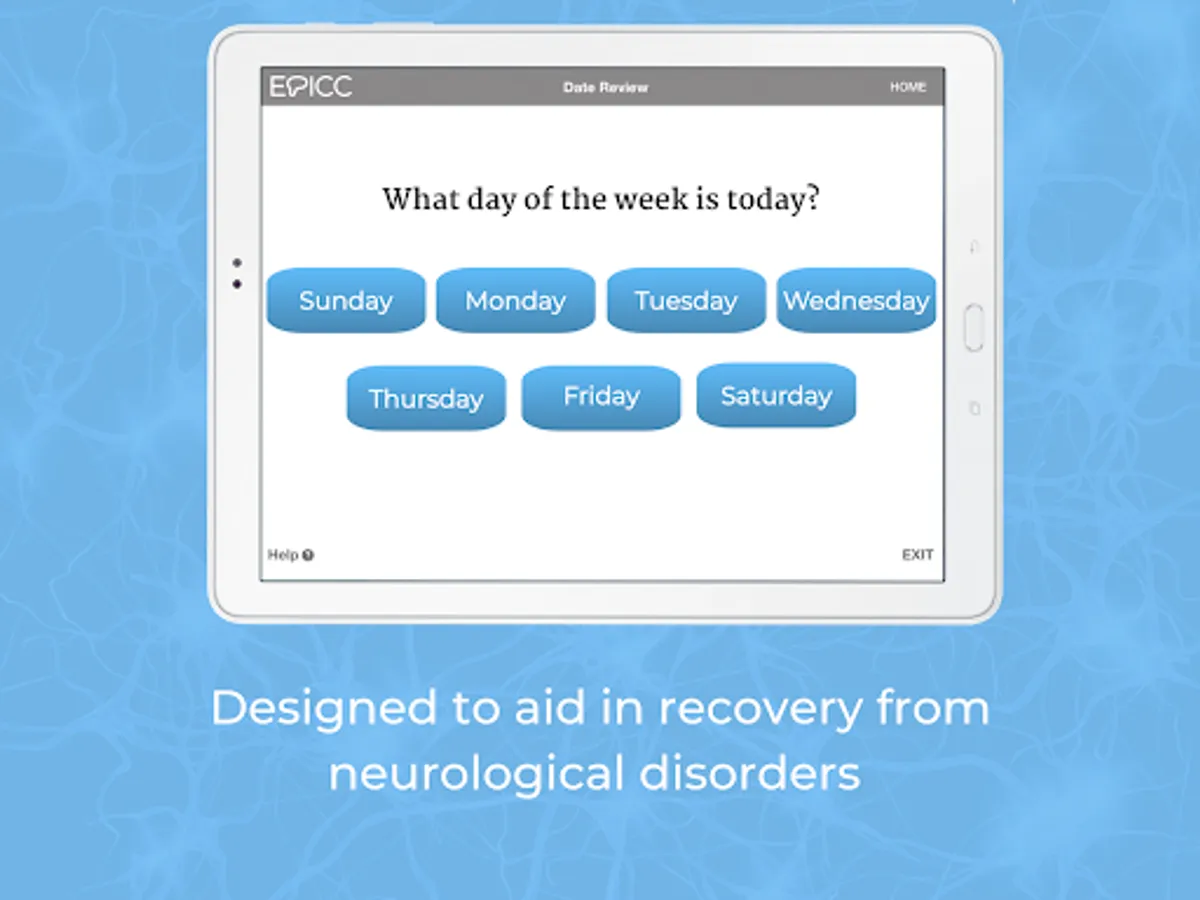 EPICC

Date Review

HOME

What day of the week is today?

Sunday

Monday

Tuesday

Wednesday

Thursday

Friday

Saturday

Help

EXIT

Designed to aid in recovery from neurological disorders